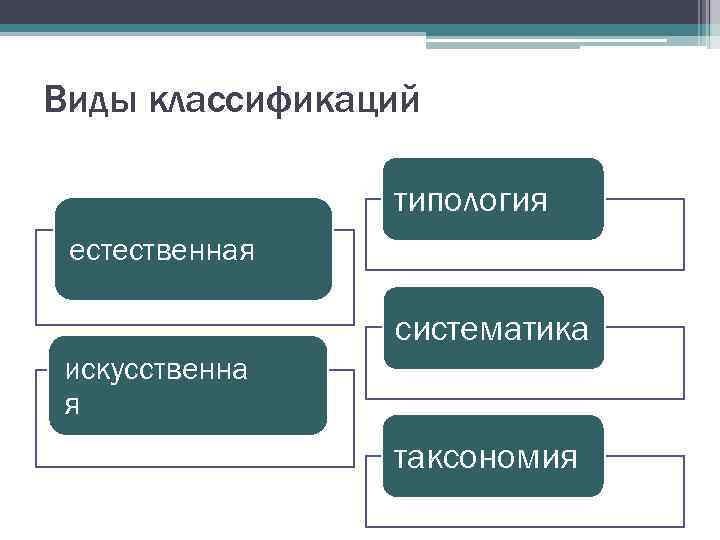 Виды классификаций

естественная

искусственная

типология

систематика

таксономия